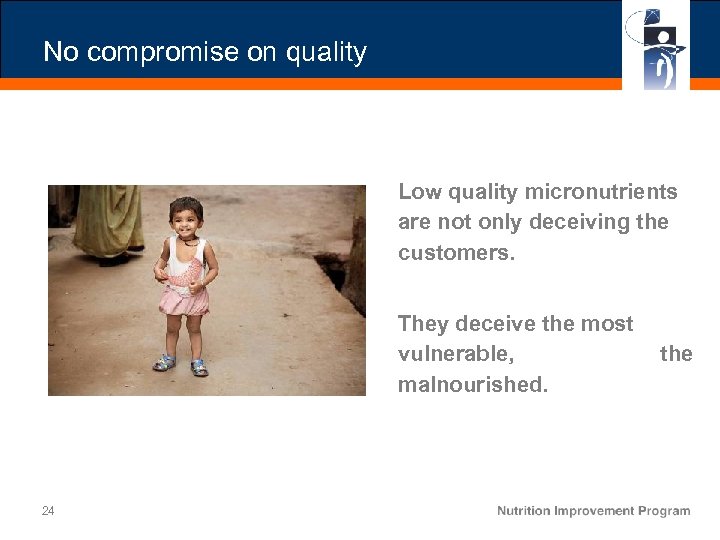 No compromise on quality

Low quality micronutrients are not only deceiving the customers.

They deceive the most vulnerable, the malnourished.

24

Nutrition Improvement Program